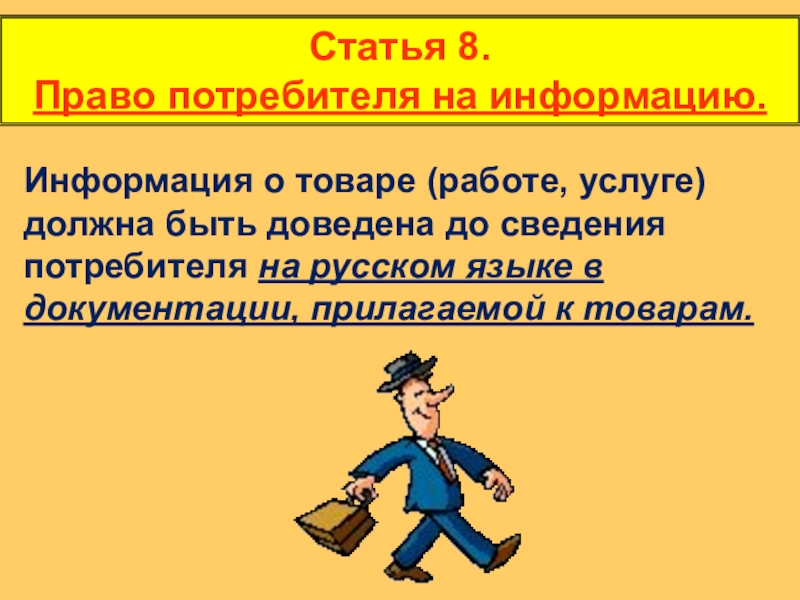 Статья 8.
Право потребителя на информацию.

Информация о товаре (работе, услуге) должна быть доведена до сведения потребителя на русском языке в документации, прилагаемой к товарам.